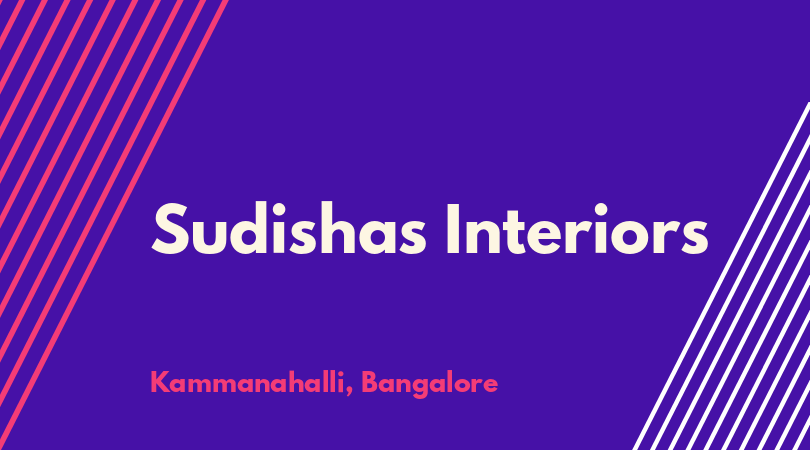 Sudishas Interiors

Kammanahalli, Bangalore